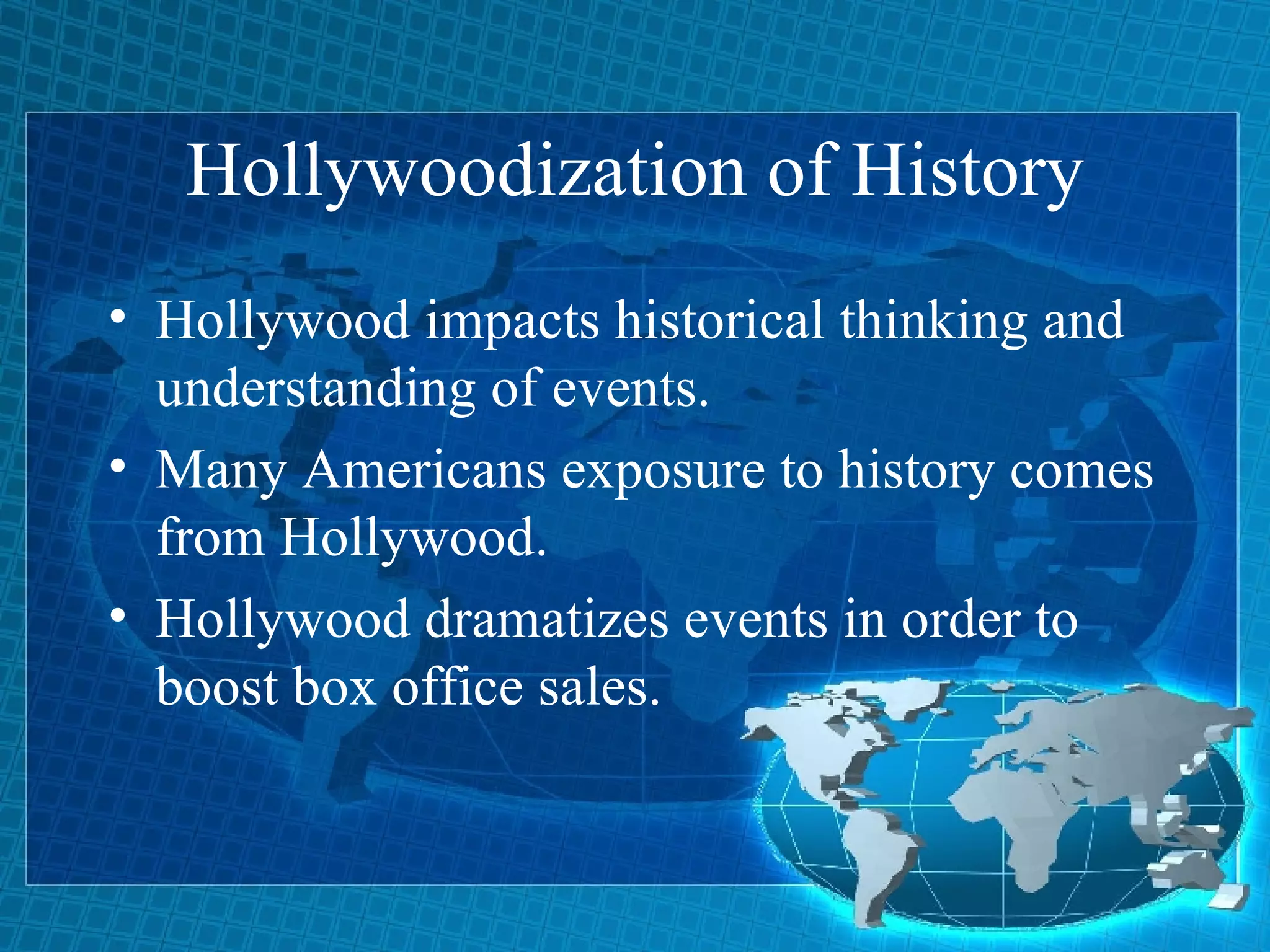 Hollywoodization of History

• Hollywood impacts historical thinking and understanding of events.
• Many Americans exposure to history comes from Hollywood.
• Hollywood dramatizes events in order to boost box office sales.